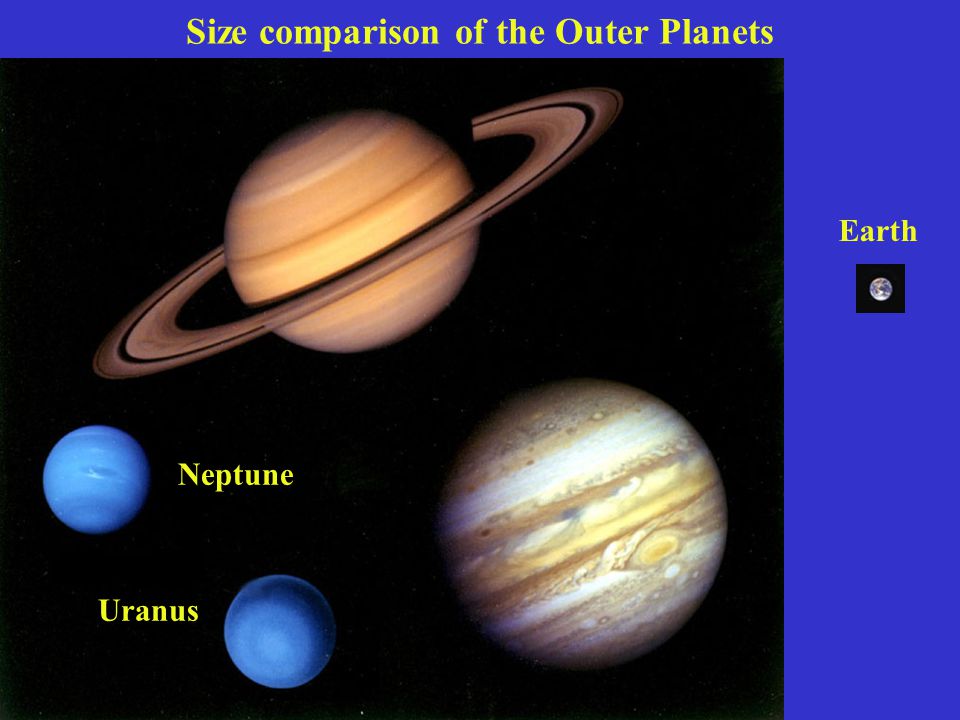 Size comparison of the Outer Planets

Earth

Neptune

Uranus